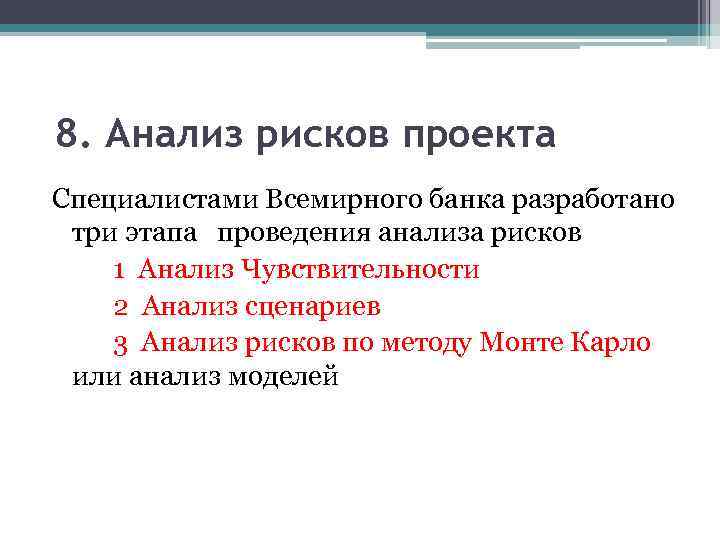 8. Анализ рисков проекта

Специалистами Всемирного банка разработано три этапа проведения анализа рисков

1 Анализ Чувствительности

2 Анализ сценариев

3 Анализ рисков по методу Монте Карло или анализ моделей